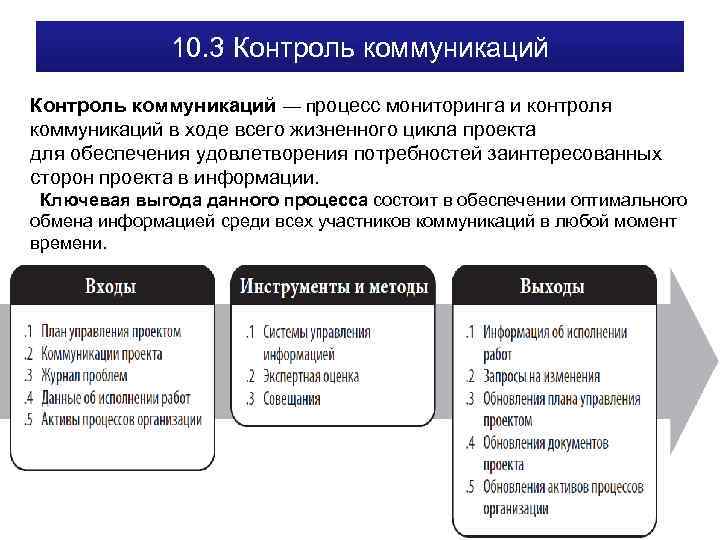 10.3 Контроль коммуникаций

Контроль коммуникаций — процесс мониторинга и контроля коммуникаций в ходе всего жизненного цикла проекта для обеспечения удовлетворения потребностей заинтересованных сторон проекта в информации.

Ключевая выгода данного процесса состоит в обеспечении оптимального обмена информацией среди всех участников коммуникаций в любой момент времени.

Входы

.1 План управления проектом
.2 Коммуникации проекта
.3 Журнал проблем
.4 Данные об исполнении работ
.5 Активы процессов организации

Инструменты и методы

.1 Системы управления информацией
.2 Экспертная оценка
.3 Совещания

Выходы

.1 Информация об исполнении работ
.2 Запросы на изменения
.3 Обновления плана управления проектом
.4 Обновления документов проекта
.5 Обновления активов процессов организации